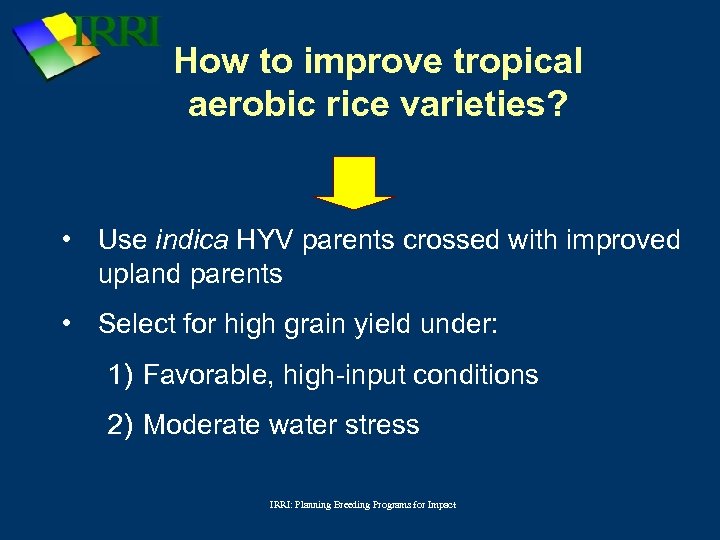 IRRI

How to improve tropical aerobic rice varieties?

• Use indica HYV parents crossed with improved upland parents

• Select for high grain yield under:

1) Favorable, high-input conditions

2) Moderate water stress

IRRI: Planning Breeding Programs for Impact